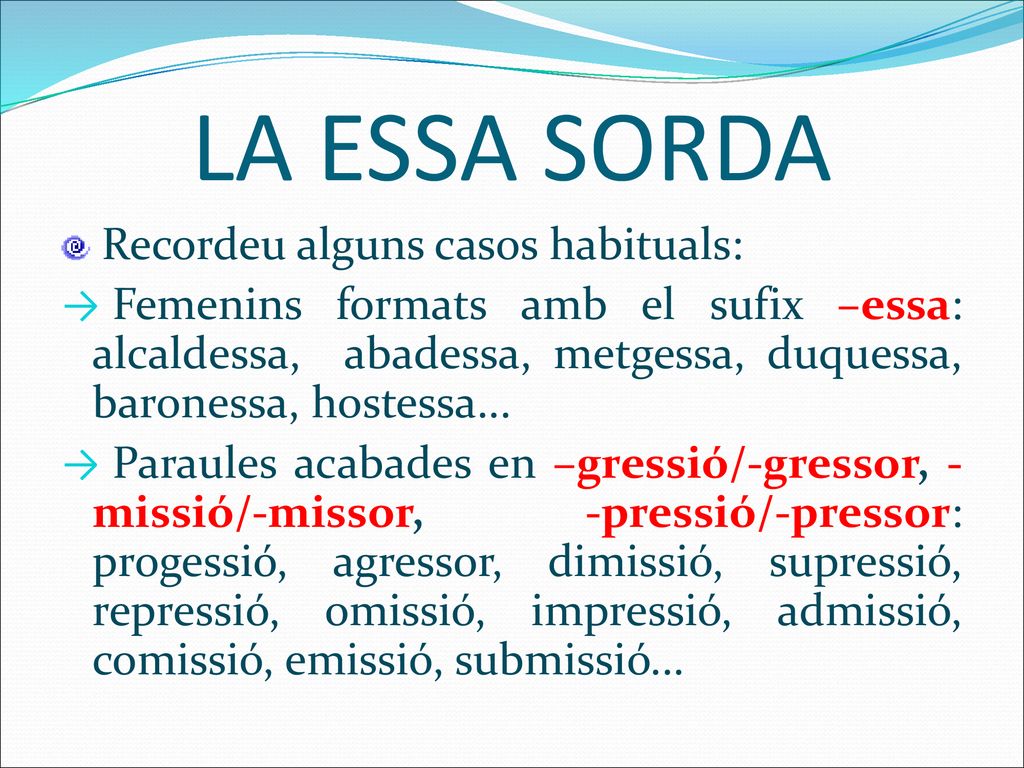 LA ESSA SORDA

Recordeu alguns casos habituals:

→ Femenins formats amb el sufix –essa: alcaldessa, abadessa, metgessa, duquessa, baronessa, hostessa...

→ Paraules acabades en –gressió/-gressor, -missió/-missor, -pressió/-pressor: progessió, agressor, dimissió, supressió, repressió, omissió, impressió, admissió, comissió, emissió, submissió...